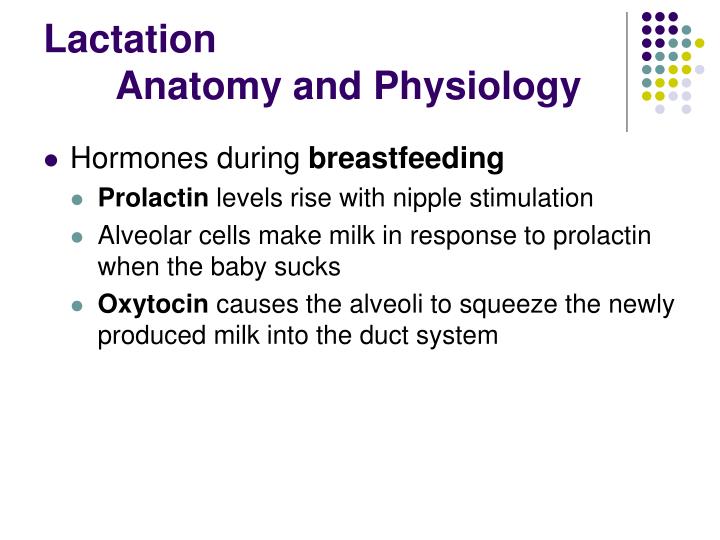 Lactation
Anatomy and Physiology

• Hormones during breastfeeding
• Prolactin levels rise with nipple stimulation
• Alveolar cells make milk in response to prolactin when the baby sucks
• Oxytocin causes the alveoli to squeeze the newly produced milk into the duct system